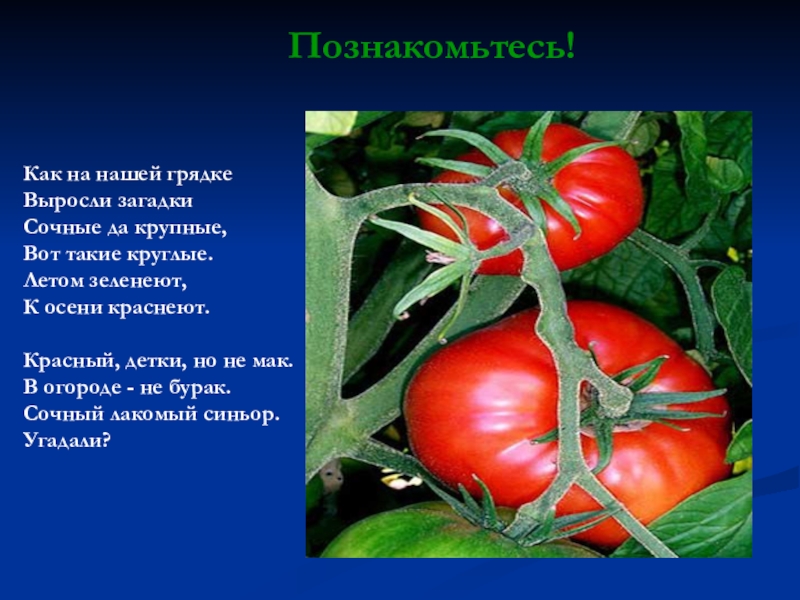 Познакомьтесь!

Как на нашей грядке
Выросли загадки
Сочные да крупные,
Вот такие круглые.
Летом зеленеют,
К осени краснеют.

Красный, детки, но не мак.
В огороде - не бурак.
Сочный лакомый синьор.
Угадали?